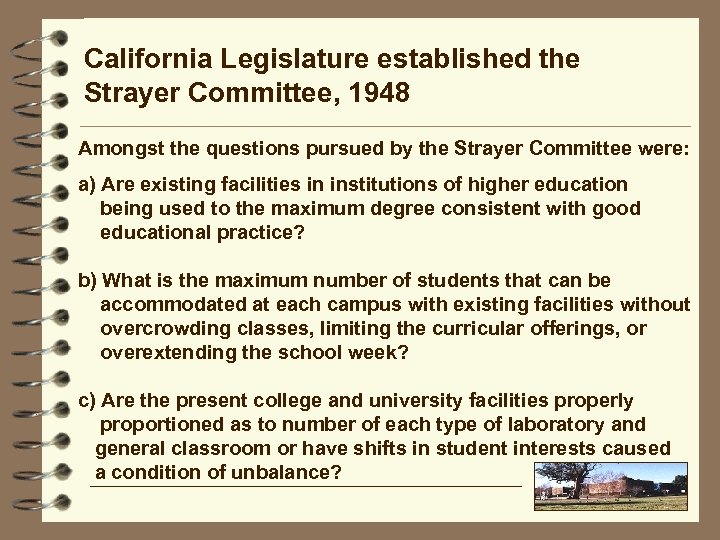 California Legislature established the Strayer Committee, 1948

Amongst the questions pursued by the Strayer Committee were:

a) Are existing facilities in institutions of higher education being used to the maximum degree consistent with good educational practice?

b) What is the maximum number of students that can be accommodated at each campus with existing facilities without overcrowding classes, limiting the curricular offerings, or overextending the school week?

c) Are the present college and university facilities properly proportioned as to number of each type of laboratory and general classroom or have shifts in student interests caused a condition of unbalance?